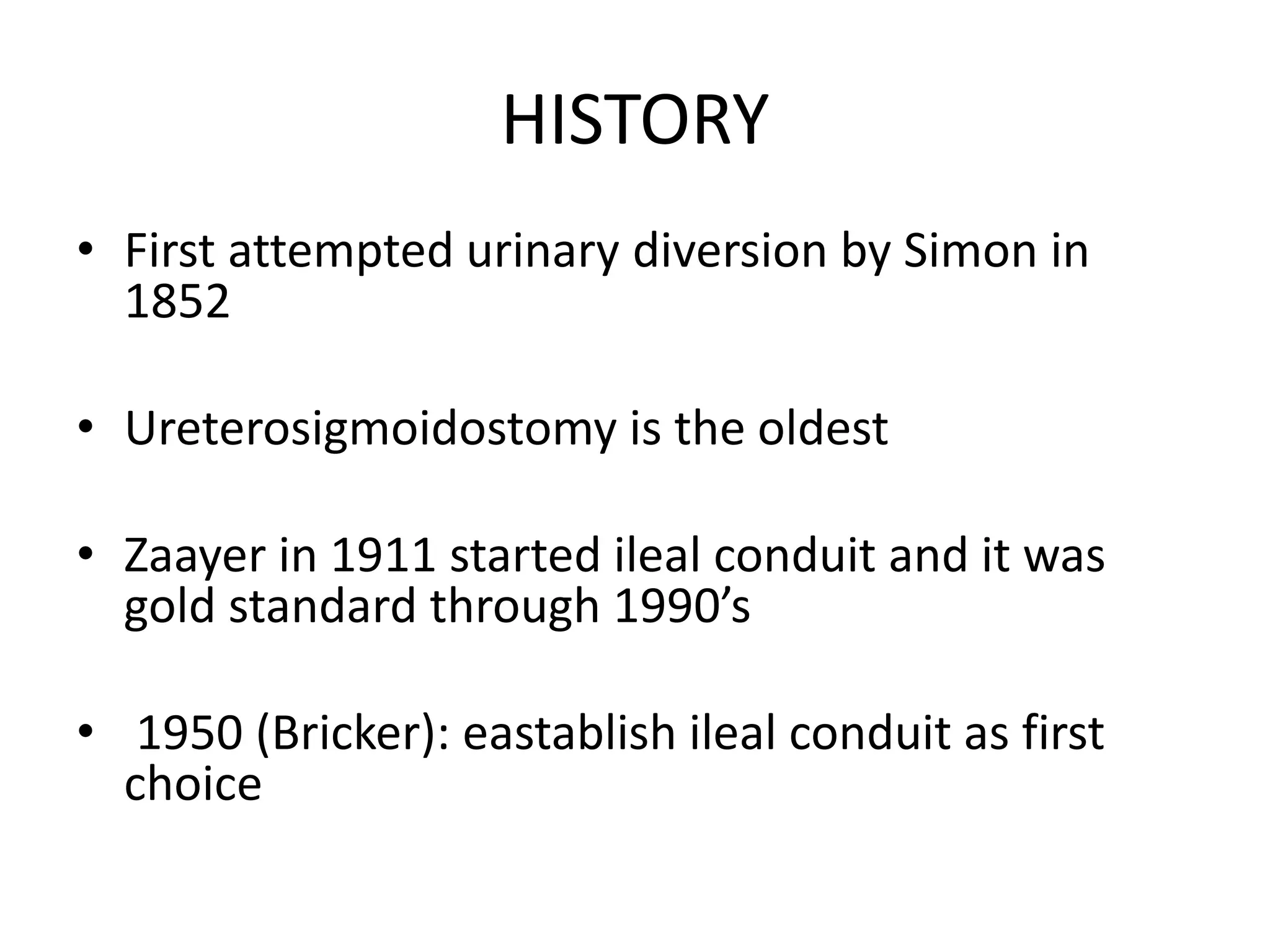 HISTORY

• First attempted urinary diversion by Simon in 1852

• Ureterosigmoidostomy is the oldest

• Zaayer in 1911 started ileal conduit and it was gold standard through 1990’s

• 1950 (Bricker): eastablish ileal conduit as first choice